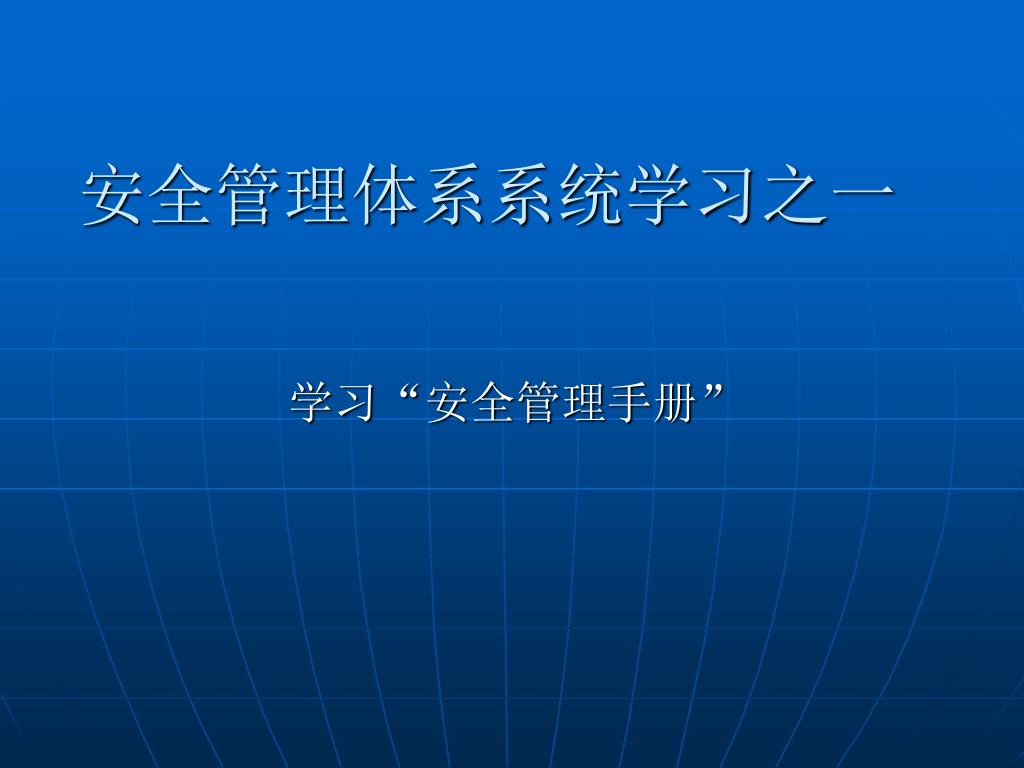 安全管理体系系统学习之一

学习“安全管理手册”